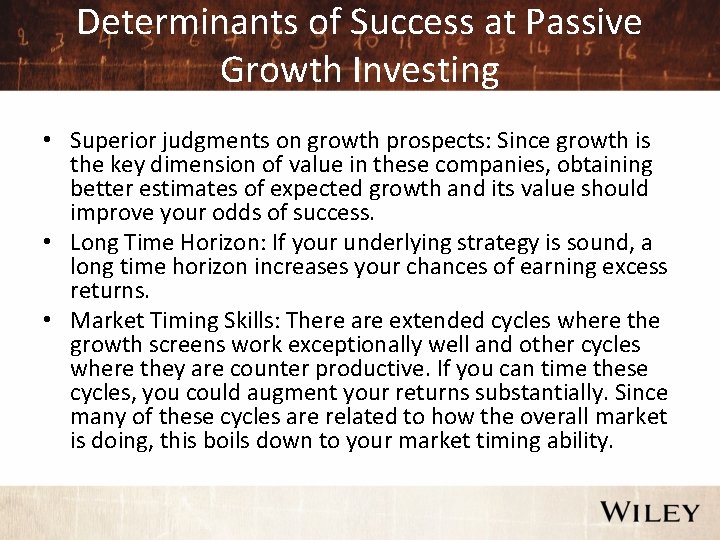 Determinants of Success at Passive Growth Investing

• Superior judgments on growth prospects: Since growth is the key dimension of value in these companies, obtaining better estimates of expected growth and its value should improve your odds of success.
• Long Time Horizon: If your underlying strategy is sound, a long time horizon increases your chances of earning excess returns.
• Market Timing Skills: There are extended cycles where the growth screens work exceptionally well and other cycles where they are counter productive. If you can time these cycles, you could augment your returns substantially. Since many of these cycles are related to how the overall market is doing, this boils down to your market timing ability.

WILEY